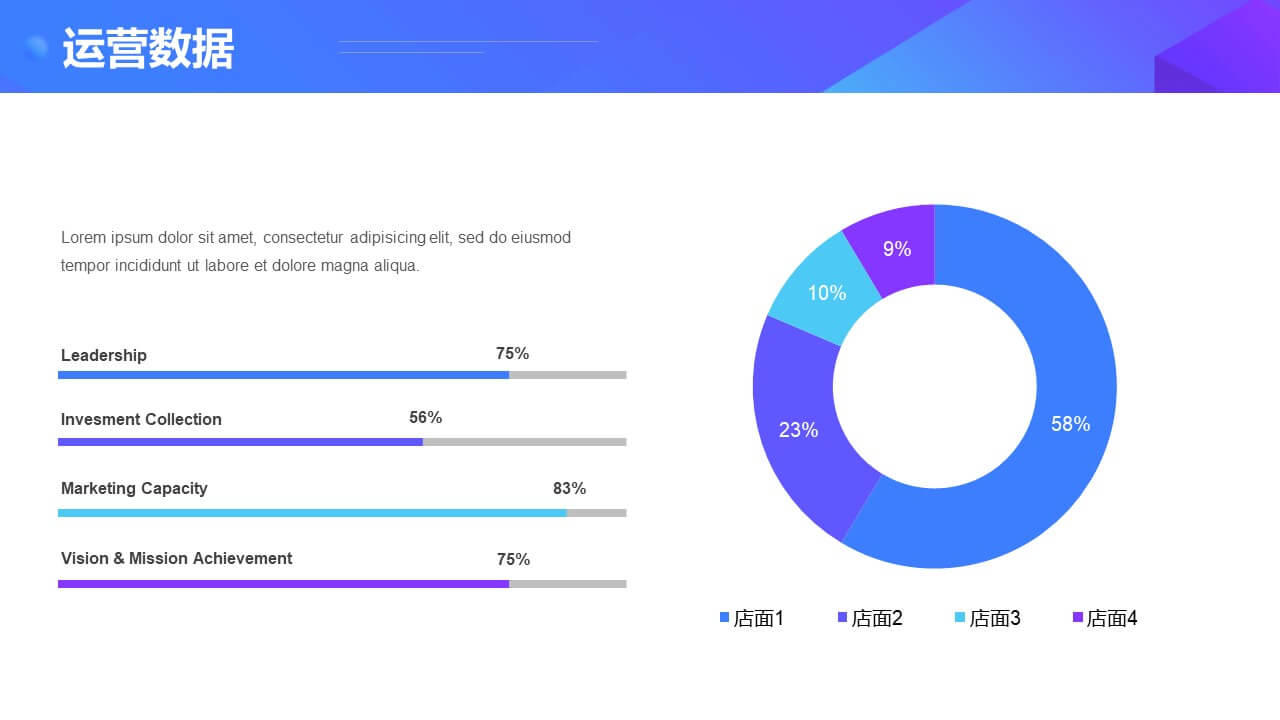 运营数据

Lorem ipsum dolor sit amet, consectetur adipisicing elit, sed do eiusmod tempor incididunt ut labore et dolore magna aliqua.

Leadership 75%

Invesment Collection 56%

Marketing Capacity 83%

Vision & Mission Achievement 75%

9%
10%
23%
58%

店面1 店面2 店面3 店面4